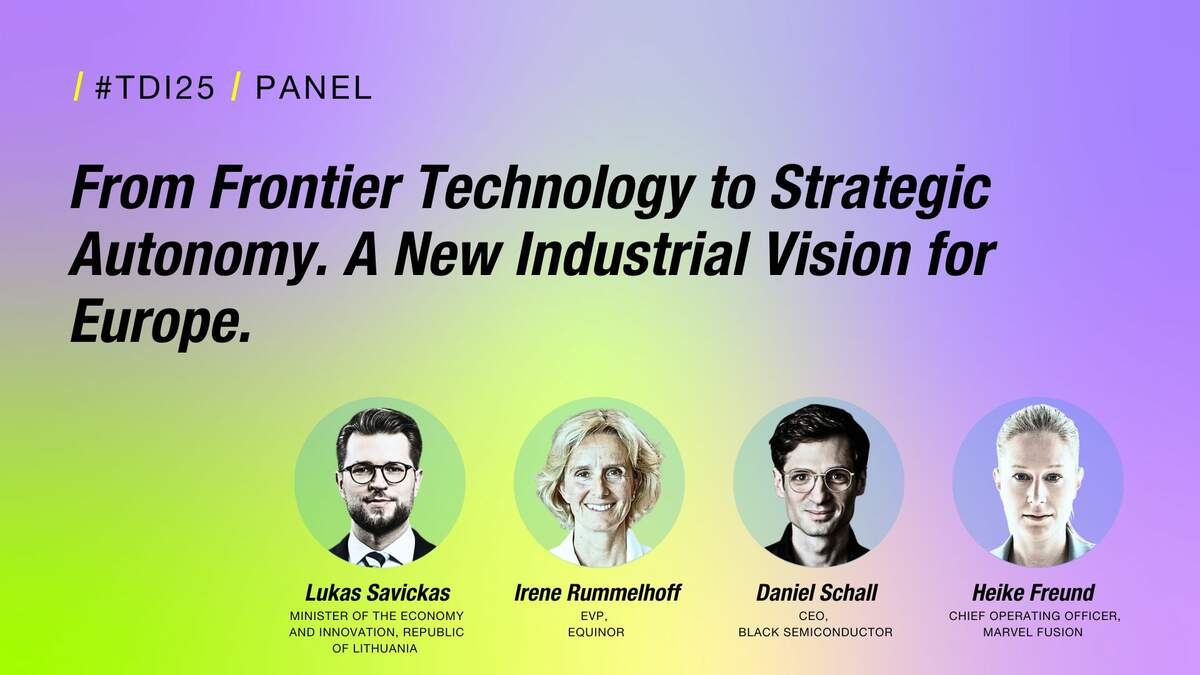 / #TDI25 / PANEL

From Frontier Technology to Strategic Autonomy. A New Industrial Vision for Europe.

Lukas Savickas
MINISTER OF THE ECONOMY AND INNOVATION, REPUBLIC OF LITHUANIA

Irene Rummelhoff
EVP, EQUINOR

Daniel Schall
CEO, BLACK SEMICONDUCTOR

Heike Freund
CHIEF OPERATING OFFICER, MARVEL FUSION